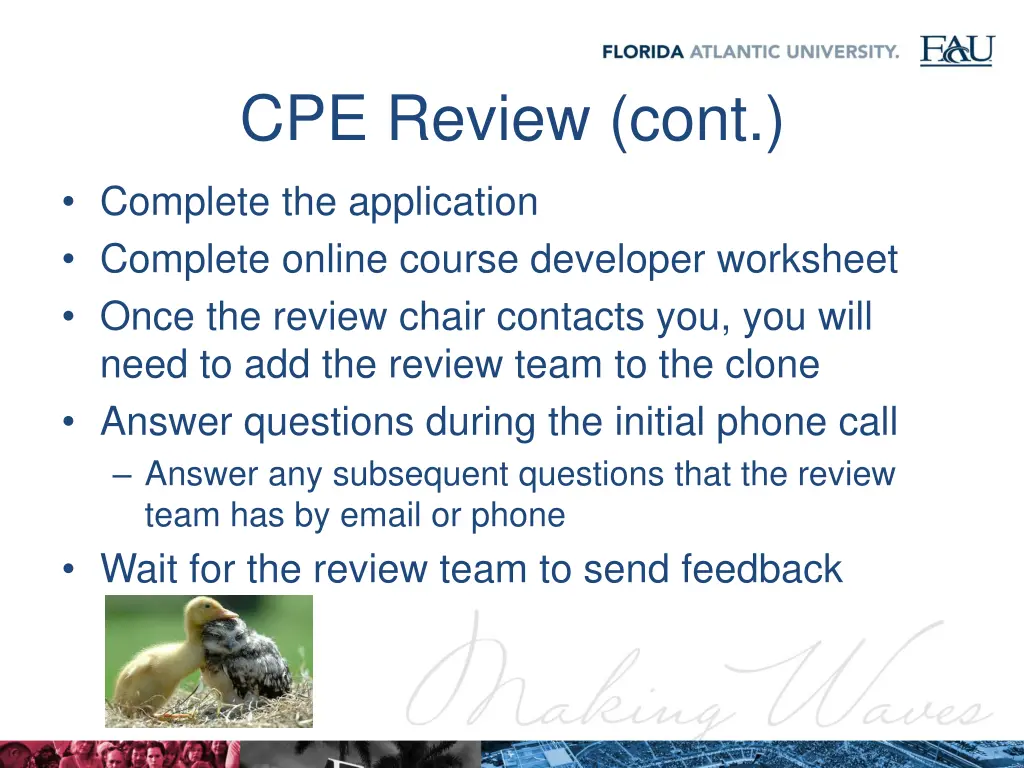 FLORIDA ATLANTIC UNIVERSITY. FAU

CPE Review (cont.)

• Complete the application
• Complete online course developer worksheet
• Once the review chair contacts you, you will need to add the review team to the clone
• Answer questions during the initial phone call
– Answer any subsequent questions that the review team has by email or phone
• Wait for the review team to send feedback

Making Waves